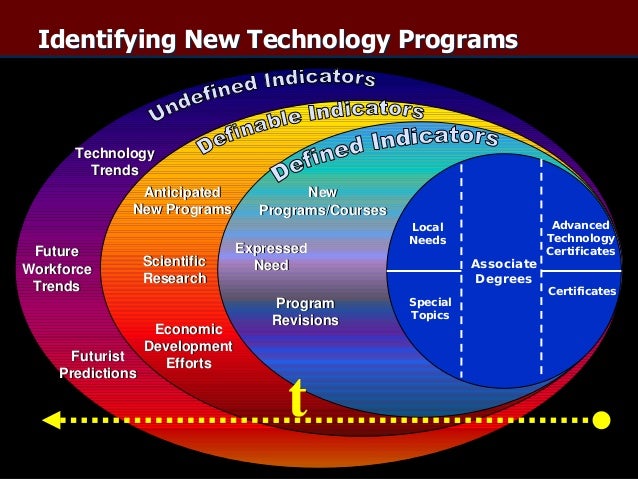 Identifying New Technology Programs

Undefined Indicators

Definable Indicators

Defined Indicators

Technology Trends

Future Workforce Trends

Futurist Predictions

Anticipated New Programs

Scientific Research

Economic Development Efforts

New Programs/Courses

Expressed Need

Program Revisions

Local Needs

Special Topics

Associate Degrees

Advanced Technology Certificates

Certificates

t